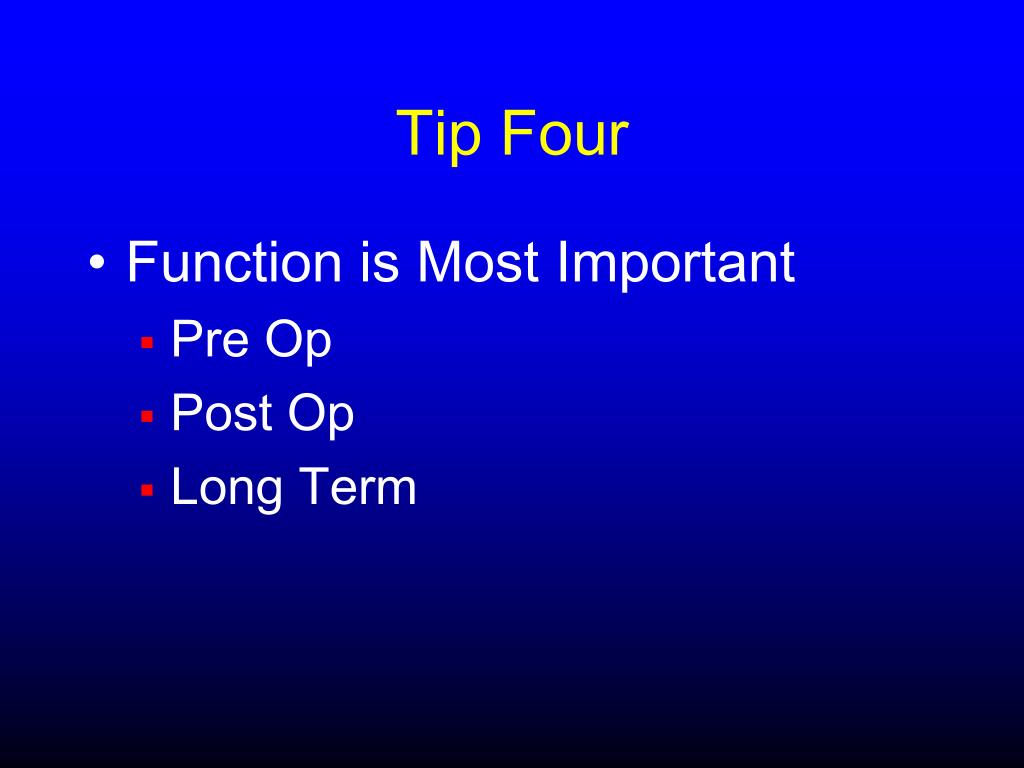 Tip Four

• Function is Most Important
  ▪ Pre Op
  ▪ Post Op
  ▪ Long Term